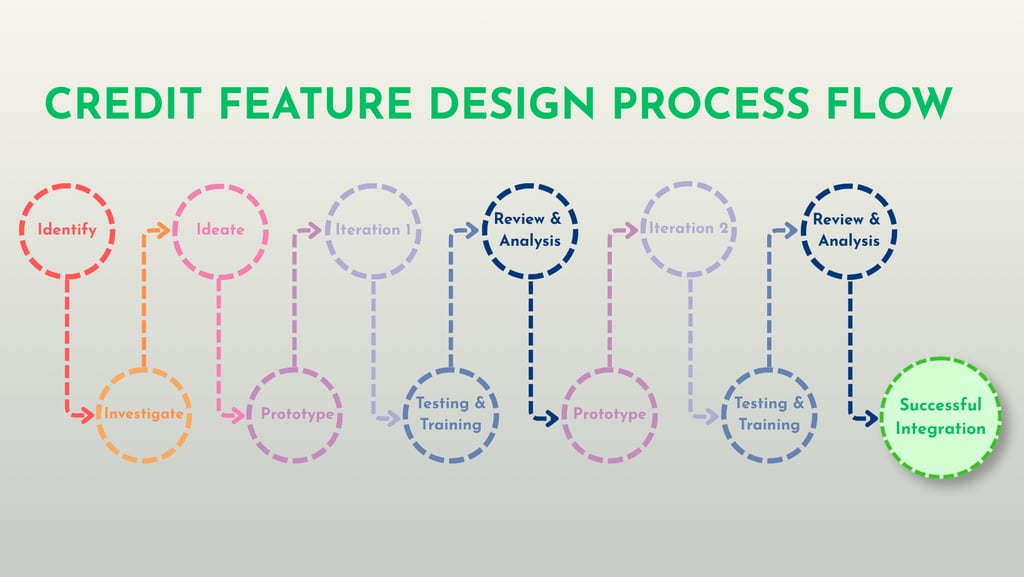 CREDIT FEATURE DESIGN PROCESS FLOW

Identify

Investigate

Ideate

Prototype

Iteration 1

Testing & Training

Review & Analysis

Prototype

Iteration 2

Testing & Training

Review & Analysis

Successful Integration